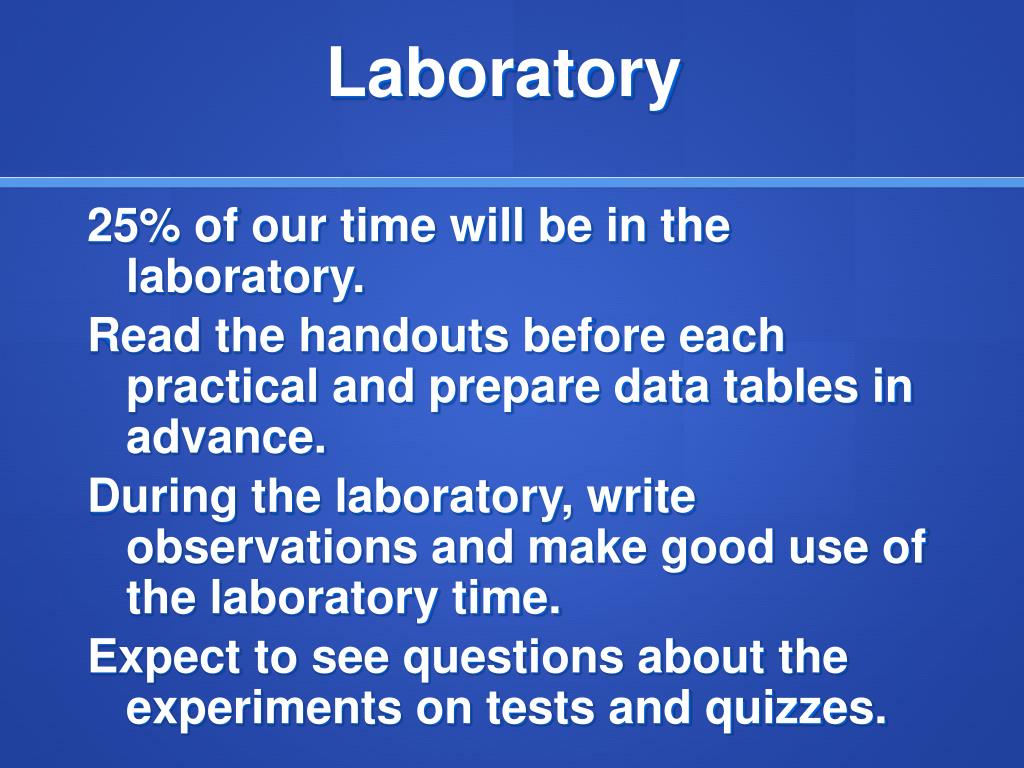 Laboratory

25% of our time will be in the laboratory.

Read the handouts before each practical and prepare data tables in advance.

During the laboratory, write observations and make good use of the laboratory time.

Expect to see questions about the experiments on tests and quizzes.